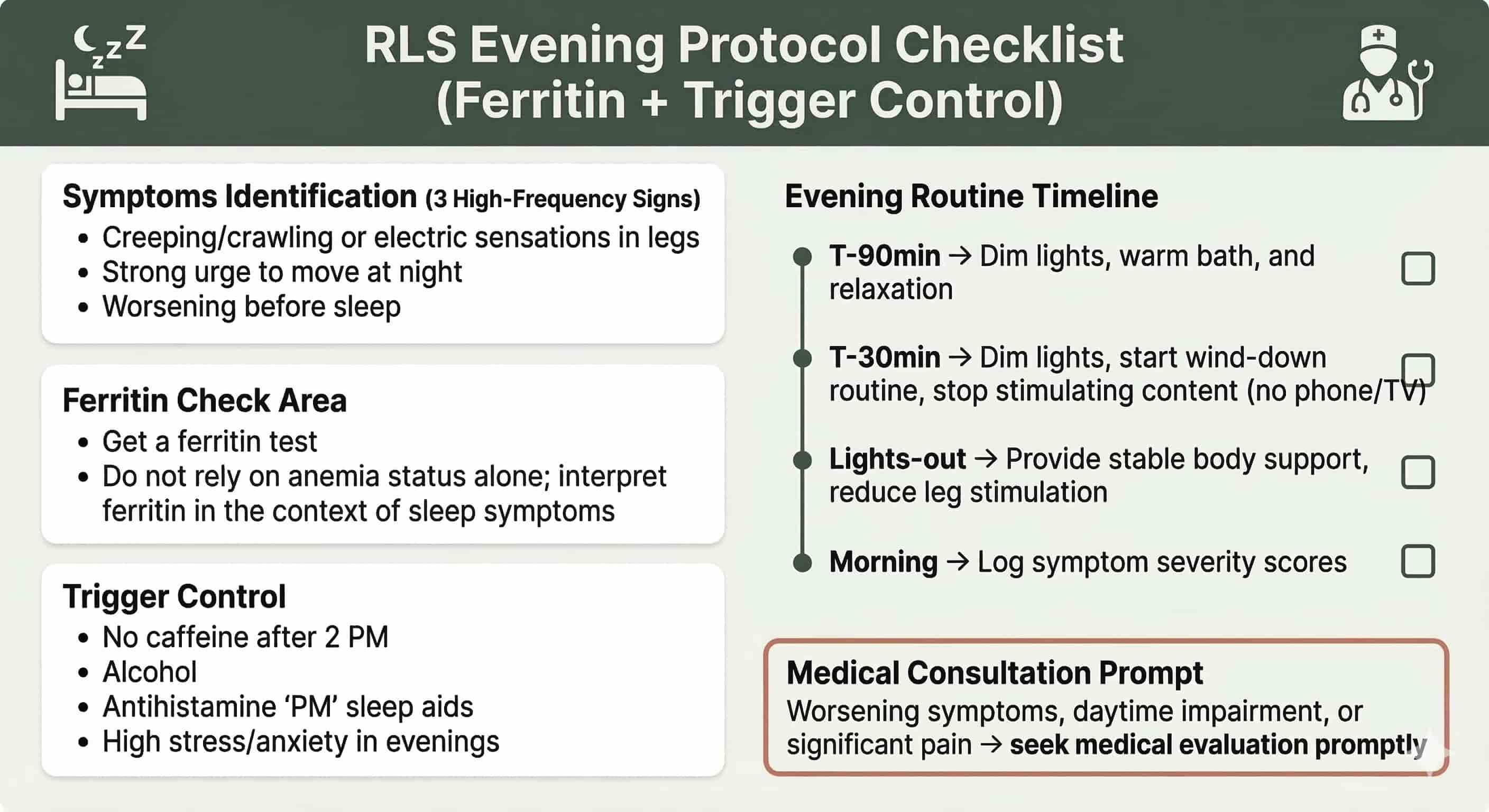 RLS Evening Protocol Checklist (Ferritin + Trigger Control)

Symptoms Identification (3 High-Frequency Signs)
• Creeping/crawling or electric sensations in legs
• Strong urge to move at night
• Worsening before sleep

Ferritin Check Area
• Get a ferritin test
• Do not rely on anemia status alone; interpret ferritin in the context of sleep symptoms

Trigger Control
• No caffeine after 2 PM
• Alcohol
• Antihistamine 'PM' sleep aids
• High stress/anxiety in evenings

Evening Routine Timeline

T-90min → Dim lights, warm bath, and relaxation

T-30min → Dim lights, start wind-down routine, stop stimulating content (no phone/TV)

Lights-out → Provide stable body support, reduce leg stimulation

Morning → Log symptom severity scores

Medical Consultation Prompt
Worsening symptoms, daytime impairment, or significant pain → seek medical evaluation promptly